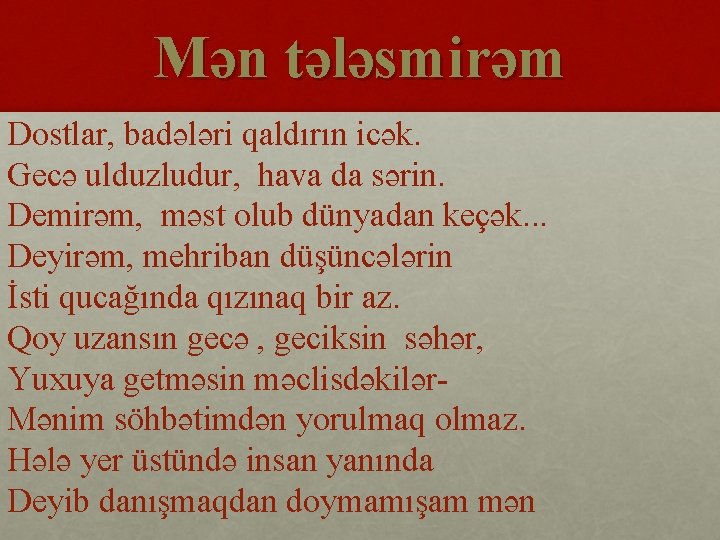 Mən tələsmirəm

Dostlar, badələri qaldırın icək.
Gecə ulduzludur, hava da sərin.
Demirəm, məst olub dünyadan keçək...
Deyirəm, mehriban düşüncələrin
İsti qucağında qızınaq bir az.
Qoy uzansın gecə , geciksin səhər,
Yuxuya getməsin məclisdəkilər-
Mənim söhbətimdən yorulmaq olmaz.
Hələ yer üstündə insan yanında
Deyib danışmaqdan doymamışam mən